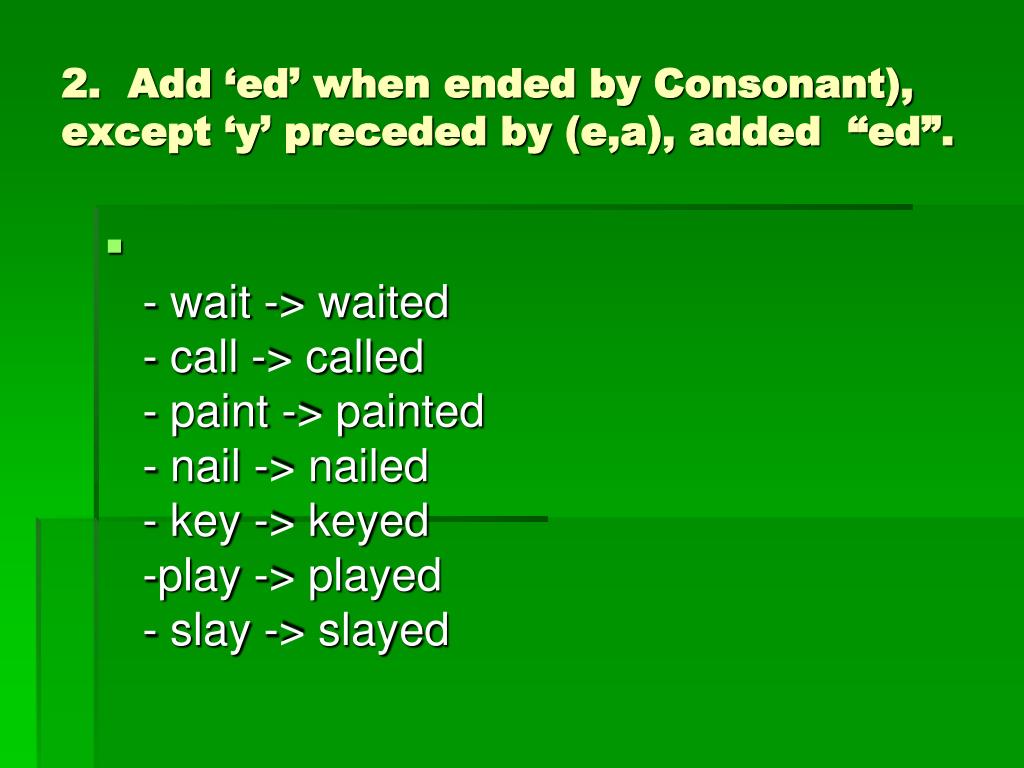 2. Add ‘ed’ when ended by Consonant), except ‘y’ preceded by (e,a), added “ed”.

- wait -> waited
- call -> called
- paint -> painted
- nail -> nailed
- key -> keyed
-play -> played
- slay -> slayed